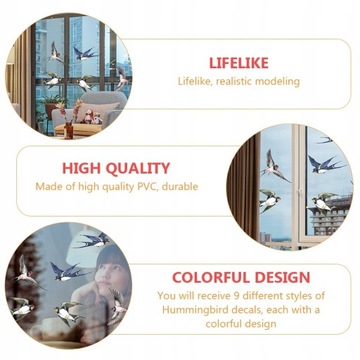 LIFELIKE
Lifelike, realistic modeling

HIGH QUALITY
Made of high quality PVC, durable

COLORFUL DESIGN
You will receive 9 different styles of Hummingbird decals, each with a colorful design